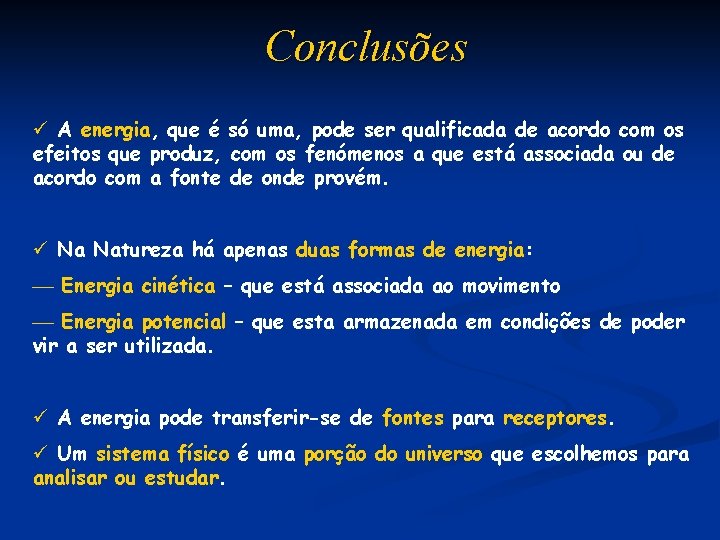 Conclusões

✓ A energia, que é só uma, pode ser qualificada de acordo com os efeitos que produz, com os fenómenos a que está associada ou de acordo com a fonte de onde provém.

✓ Na Natureza há apenas duas formas de energia:

— Energia cinética – que está associada ao movimento

— Energia potencial – que esta armazenada em condições de poder vir a ser utilizada.

✓ A energia pode transferir-se de fontes para receptores.

✓ Um sistema físico é uma porção do universo que escolhemos para analisar ou estudar.